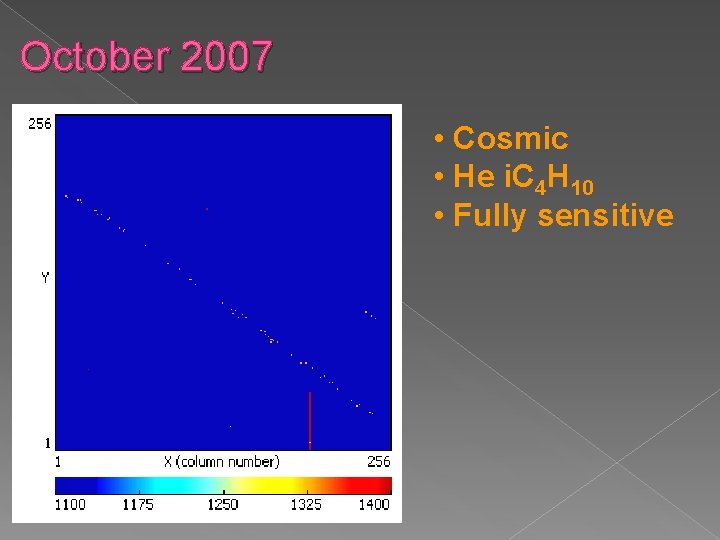 October 2007

256

Y

1

1 X (column number) 256

1100 1175 1250 1325 1400

• Cosmic
• He $iC_4H_{10}$
• Fully sensitive